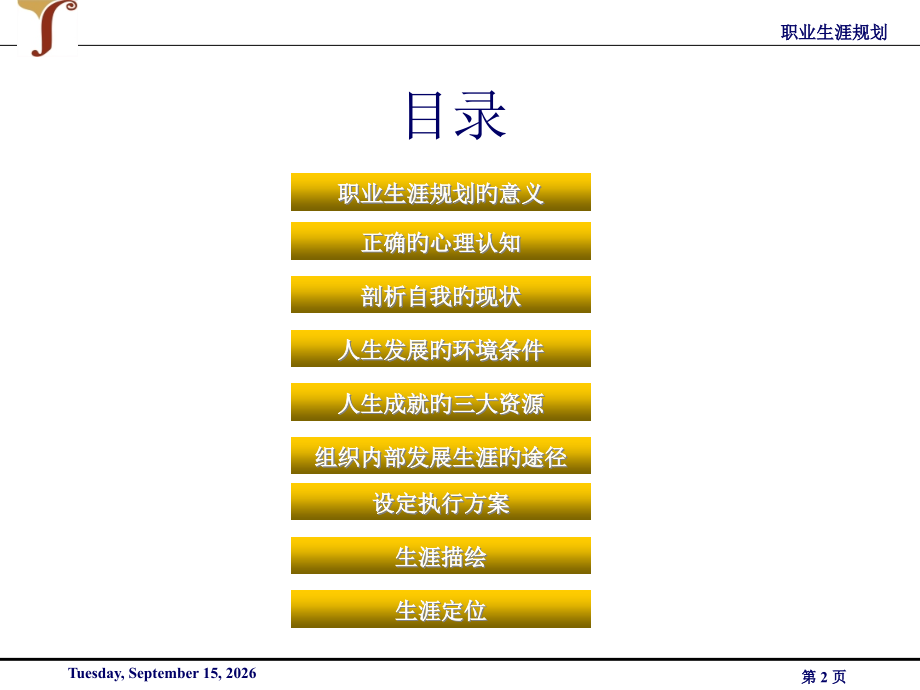 职业生涯规划

目录

职业生涯规划的意义

正确的心理认知

剖析自我的现状

人生发展的环境条件

人生成就的三大资源

组织内部发展生涯的途径

设定执行方案

生涯描绘

生涯定位

Tuesday, September 15, 2026

第 2 页